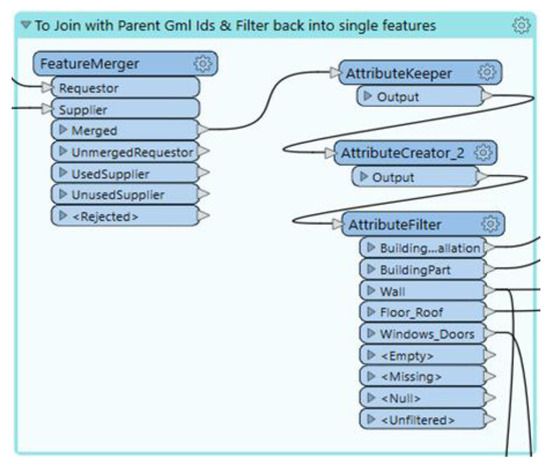 To Join with Parent Gml Ids & Filter back into single features

FeatureMerger
Requestor
Supplier
Merged
UnmergedRequestor
UsedSupplier
UnusedSupplier
<Rejected>

AttributeKeeper
Output

AttributeCreator_2
Output

AttributeFilter
Building...allation
BuildingPart
Wall
Floor_Roof
Windows_Doors
<Empty>
<Missing>
<Null>
<Unfiltered>